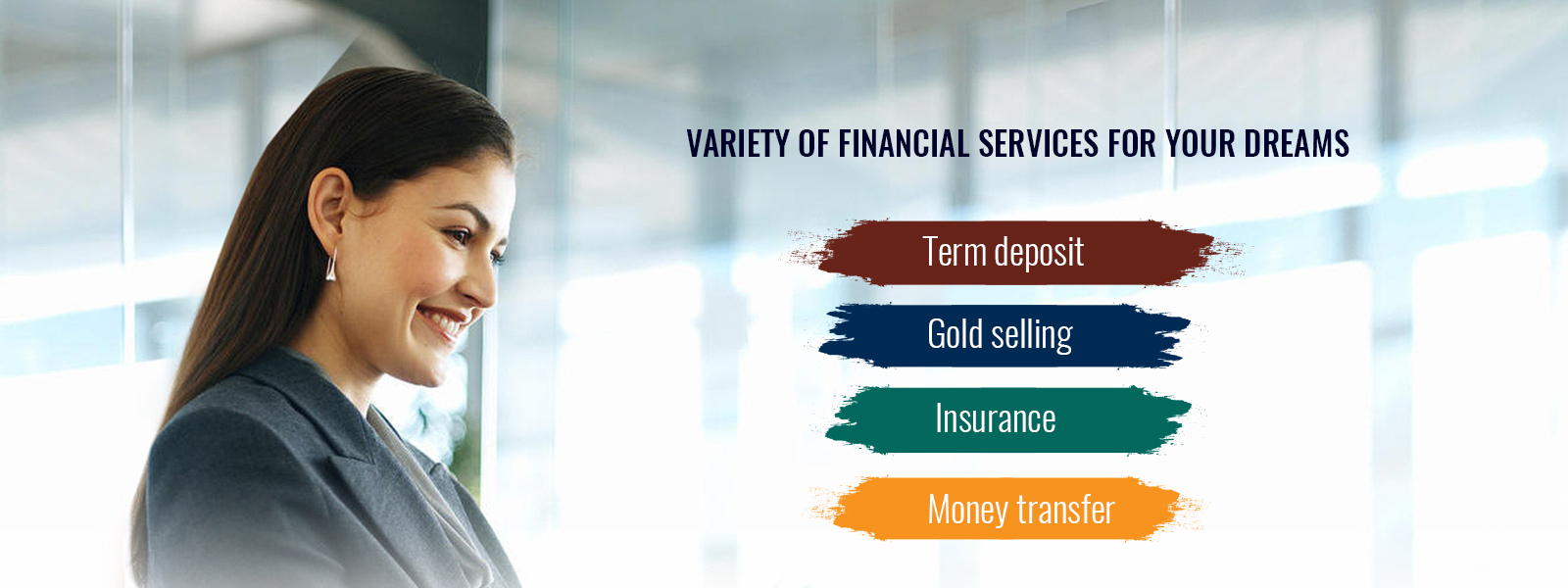 VARIETY OF FINANCIAL SERVICES FOR YOUR DREAMS

Term deposit

Gold selling

Insurance

Money transfer